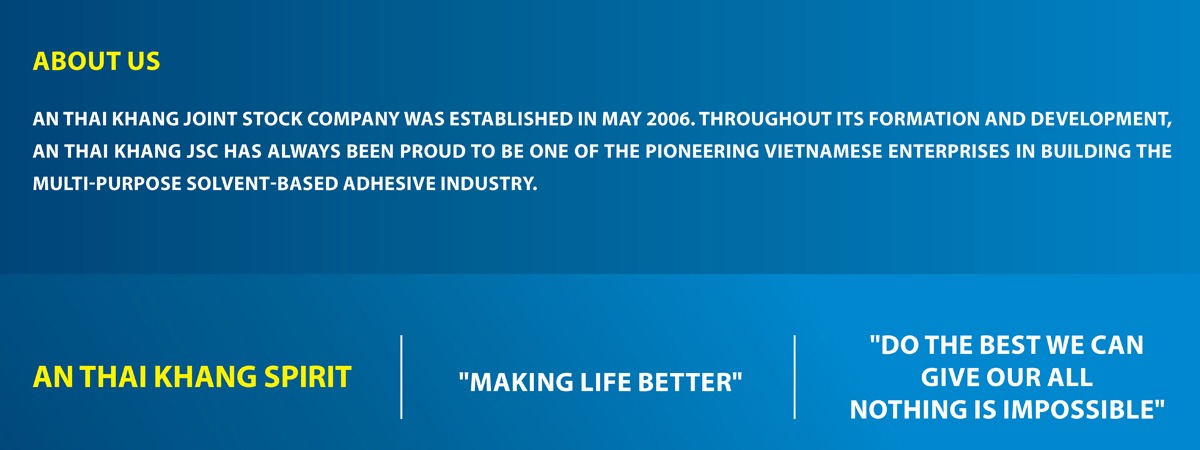 ABOUT US

AN THAI KHANG JOINT STOCK COMPANY WAS ESTABLISHED IN MAY 2006. THROUGHOUT ITS FORMATION AND DEVELOPMENT, AN THAI KHANG JSC HAS ALWAYS BEEN PROUD TO BE ONE OF THE PIONEERING VIETNAMESE ENTERPRISES IN BUILDING THE MULTI-PURPOSE SOLVENT-BASED ADHESIVE INDUSTRY.

AN THAI KHANG SPIRIT

"MAKING LIFE BETTER"

"DO THE BEST WE CAN
GIVE OUR ALL
NOTHING IS IMPOSSIBLE"